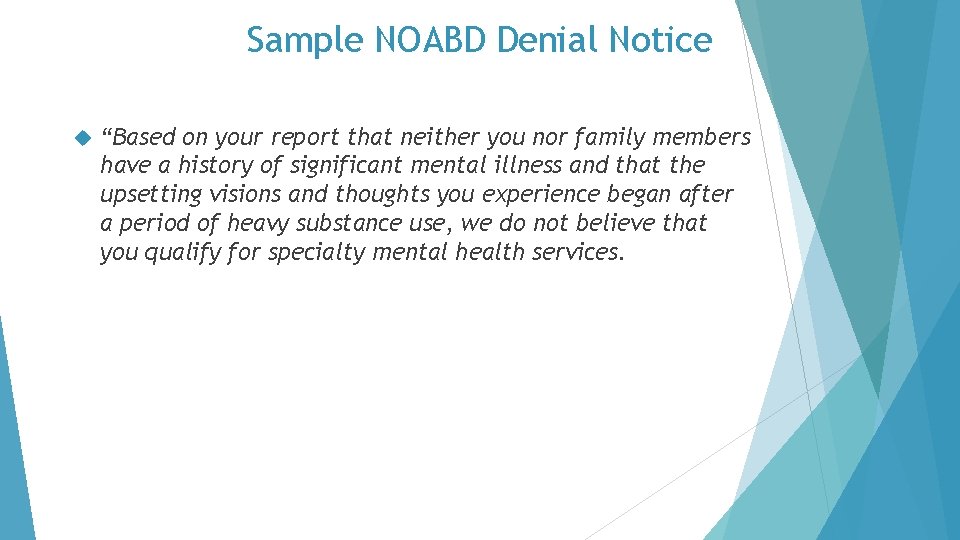 Sample NOABD Denial Notice

“Based on your report that neither you nor family members have a history of significant mental illness and that the upsetting visions and thoughts you experience began after a period of heavy substance use, we do not believe that you qualify for specialty mental health services.